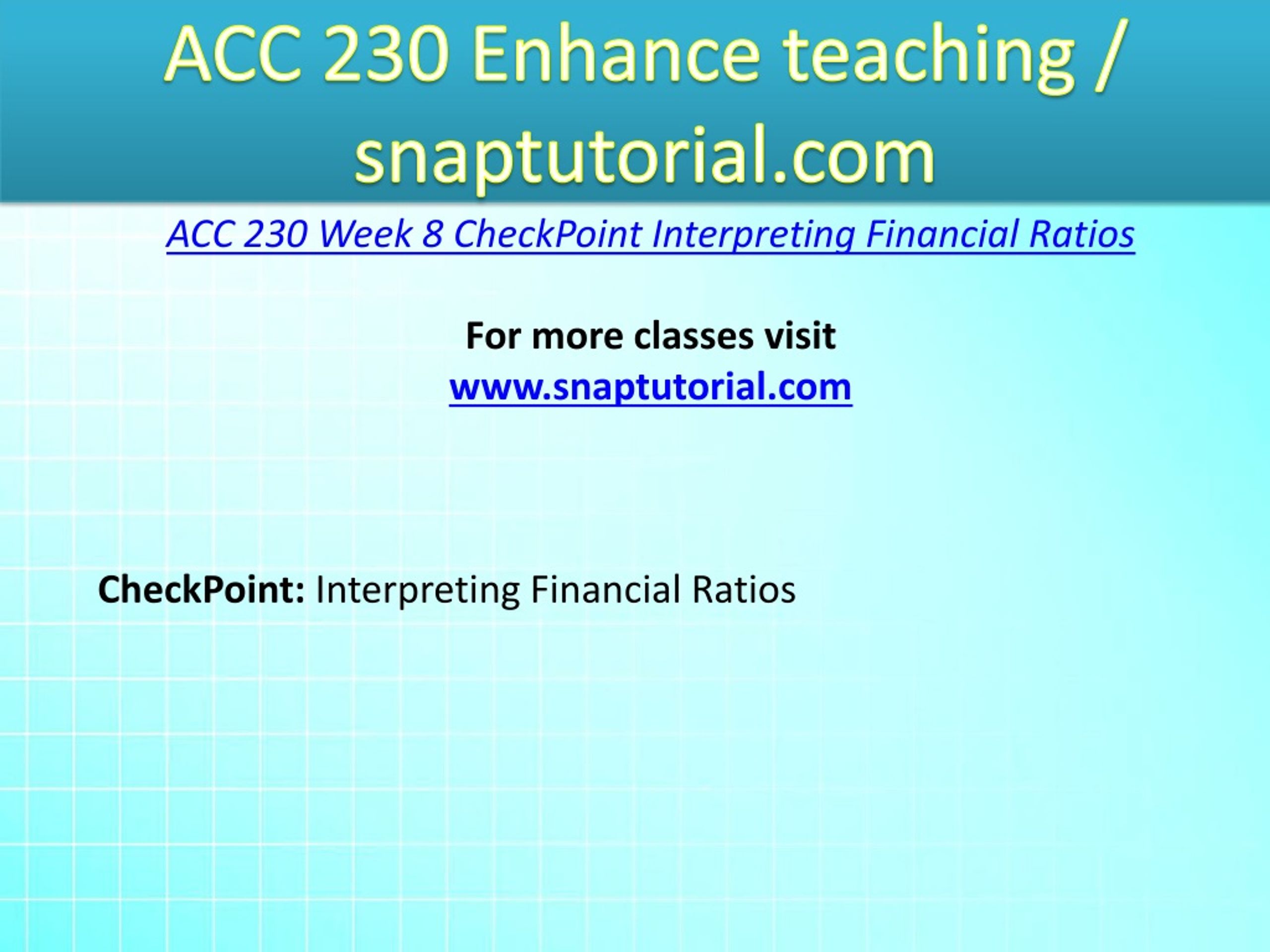 ACC 230 Enhance teaching / snaptutorial.com

ACC 230 Week 8 CheckPoint Interpreting Financial Ratios

For more classes visit
www.snaptutorial.com

CheckPoint: Interpreting Financial Ratios